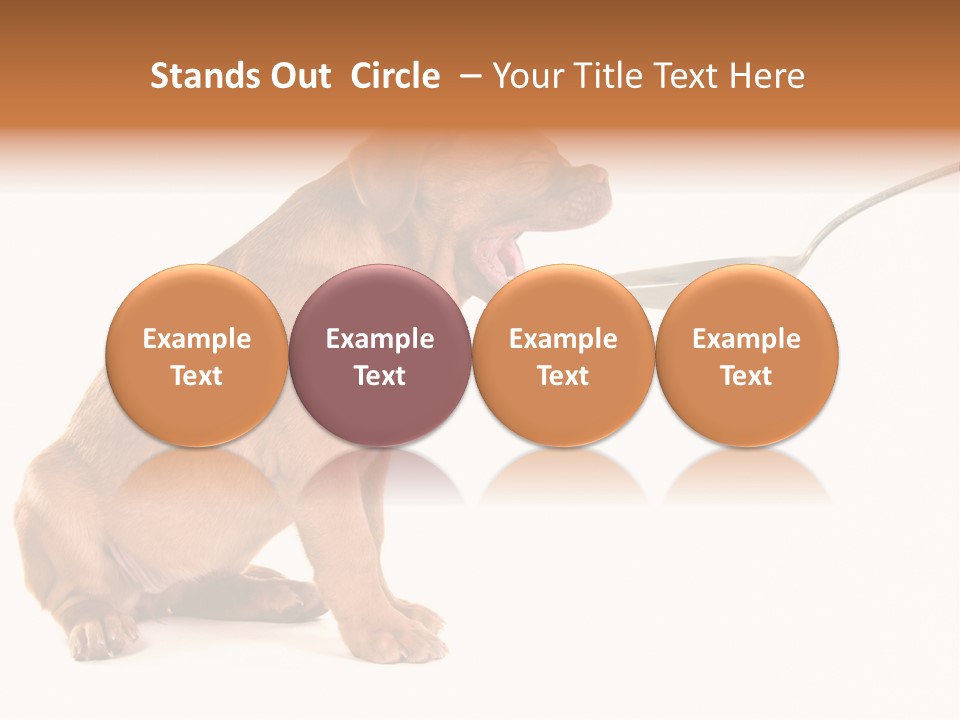 Stands Out Circle – Your Title Text Here

Example Text

Example Text

Example Text

Example Text